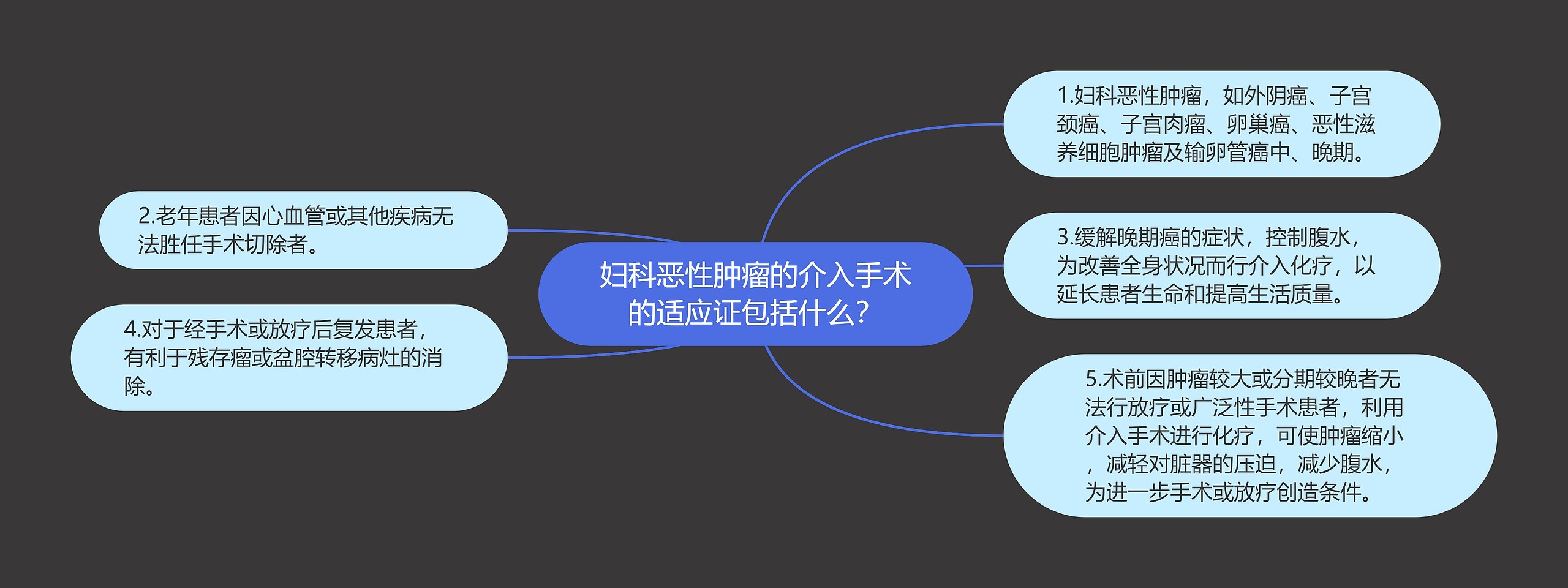 妇科恶性肿瘤的介入手术的适应证包括什么?

1.妇科恶性肿瘤，如外阴癌、子宫颈癌、子宫肉瘤、卵巢癌、恶性滋养细胞肿瘤及输卵管癌中、晚期。

2.老年患者因心血管或其他疾病无法胜任手术切除者。

3.缓解晚期癌的症状，控制腹水，为改善全身状况而行介入化疗，以延长患者生命和提高生活质量。

4.对于经手术或放疗后复发患者，有利于残存瘤或盆腔转移病灶的消除。

5.术前因肿瘤较大或分期较晚者无法行放疗或广泛性手术患者，利用介入手术进行化疗，可使肿瘤缩小，减轻对脏器的压迫，减少腹水，为进一步手术或放疗创造条件。